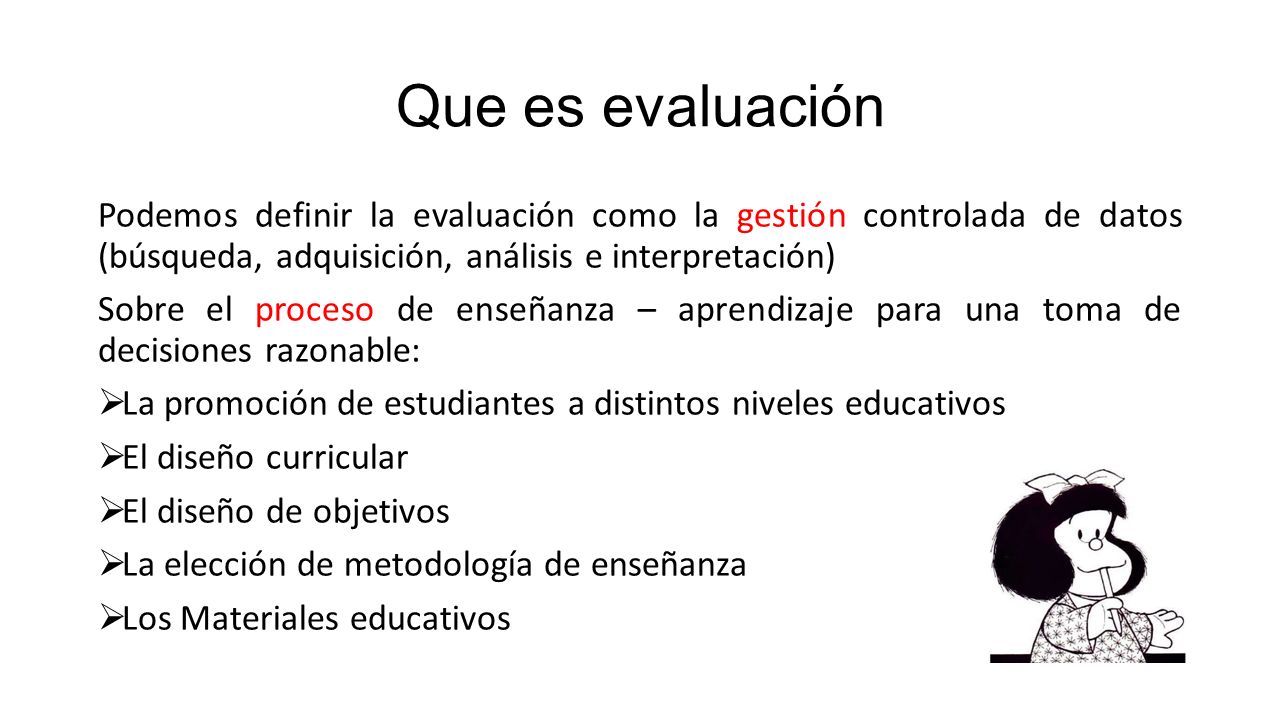 Que es evaluación

Podemos definir la evaluación como la gestión controlada de datos (búsqueda, adquisición, análisis e interpretación)

Sobre el proceso de enseñanza – aprendizaje para una toma de decisiones razonable:

➢La promoción de estudiantes a distintos niveles educativos

➢El diseño curricular

➢El diseño de objetivos

➢La elección de metodología de enseñanza

➢Los Materiales educativos